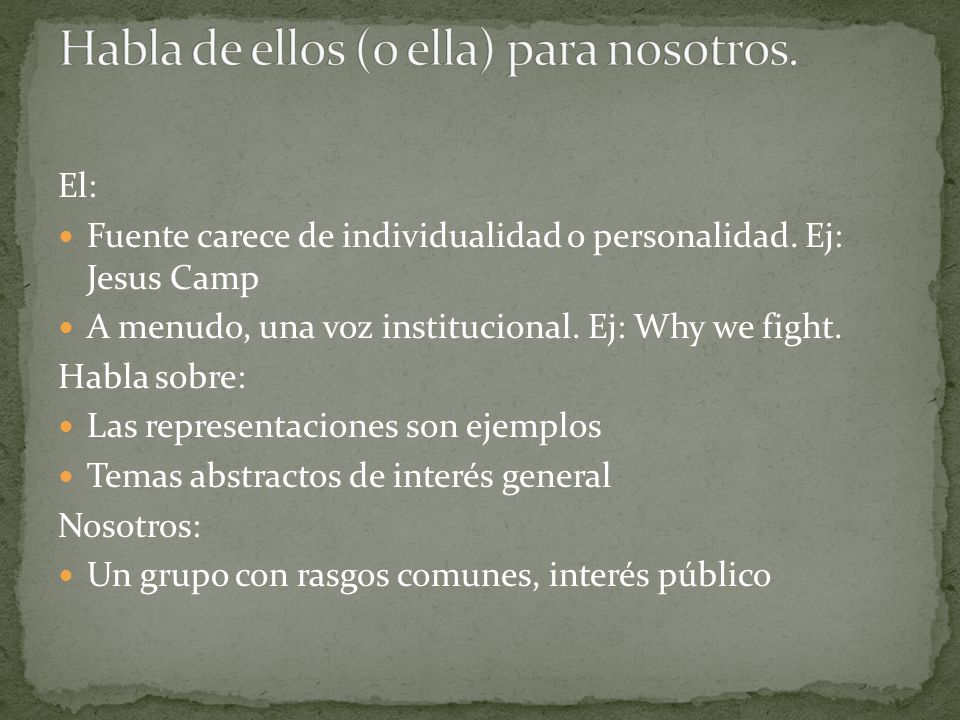 Habla de ellos (o ella) para nosotros.

El:

- Fuente carece de individualidad o personalidad. Ej: Jesus Camp
- A menudo, una voz institucional. Ej: Why we fight.

Habla sobre:

- Las representaciones son ejemplos
- Temas abstractos de interés general

Nosotros:

- Un grupo con rasgos comunes, interés público